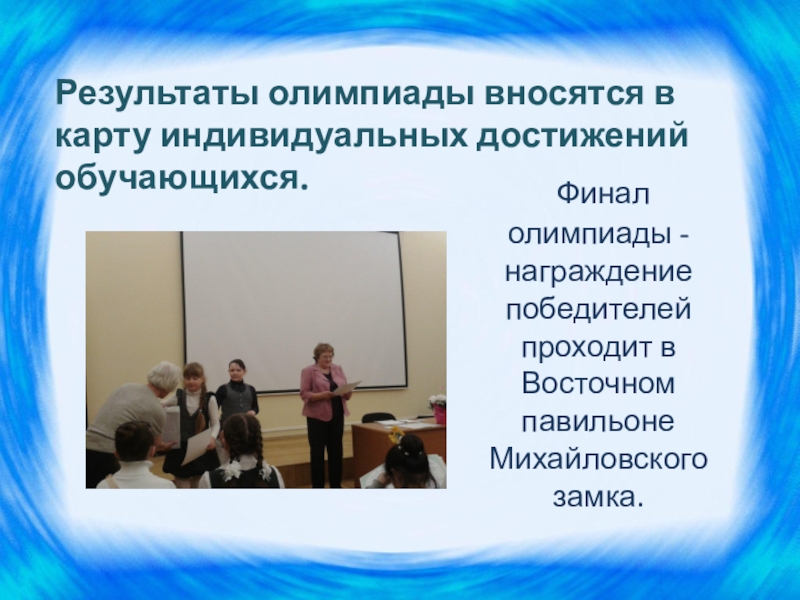 Результаты олимпиады вносятся в карту индивидуальных достижений обучающихся.

Финал олимпиады - награждение победителей проходит в Восточном павильоне Михайловского замка.